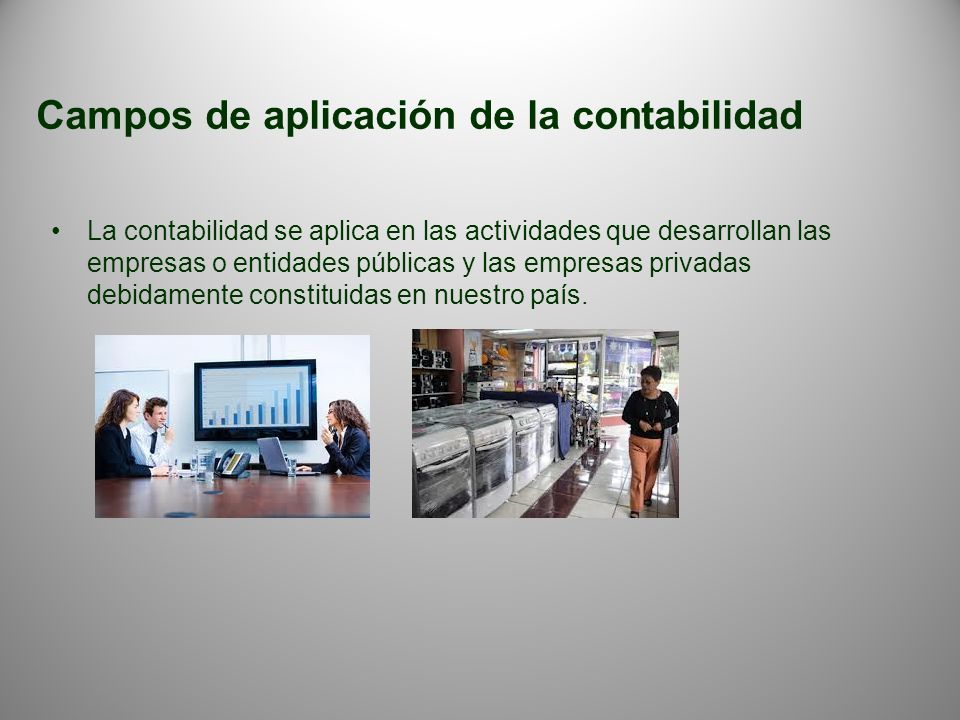 Campos de aplicación de la contabilidad

• La contabilidad se aplica en las actividades que desarrollan las empresas o entidades públicas y las empresas privadas debidamente constituidas en nuestro país.